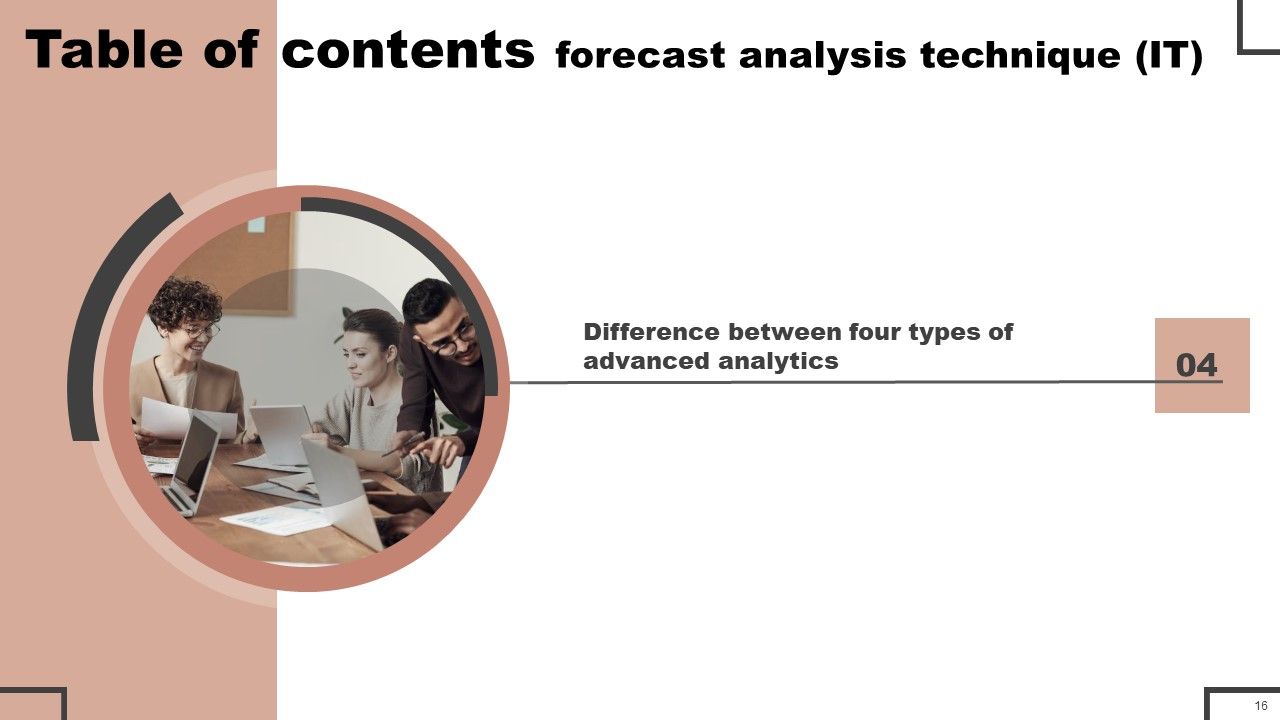 Table of contents forecast analysis technique (IT)

Difference between four types of advanced analytics

04

16